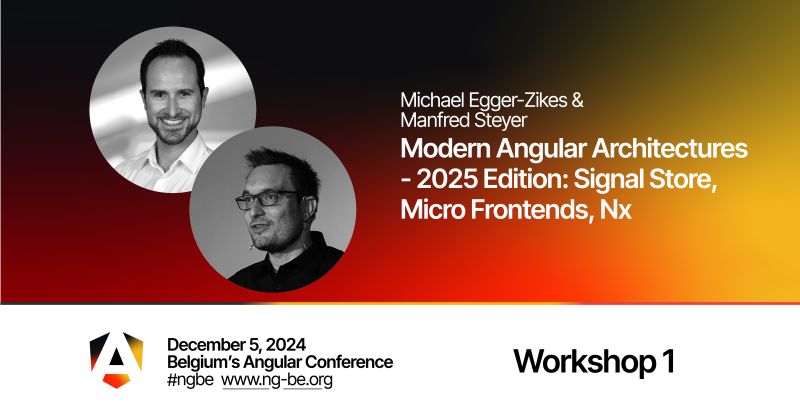 Michael Egger-Zikes &
Manfred Steyer

Modern Angular Architectures - 2025 Edition: Signal Store, Micro Frontends, Nx

December 5, 2024
Belgium's Angular Conference
#ngbe www.ng-be.org

Workshop 1